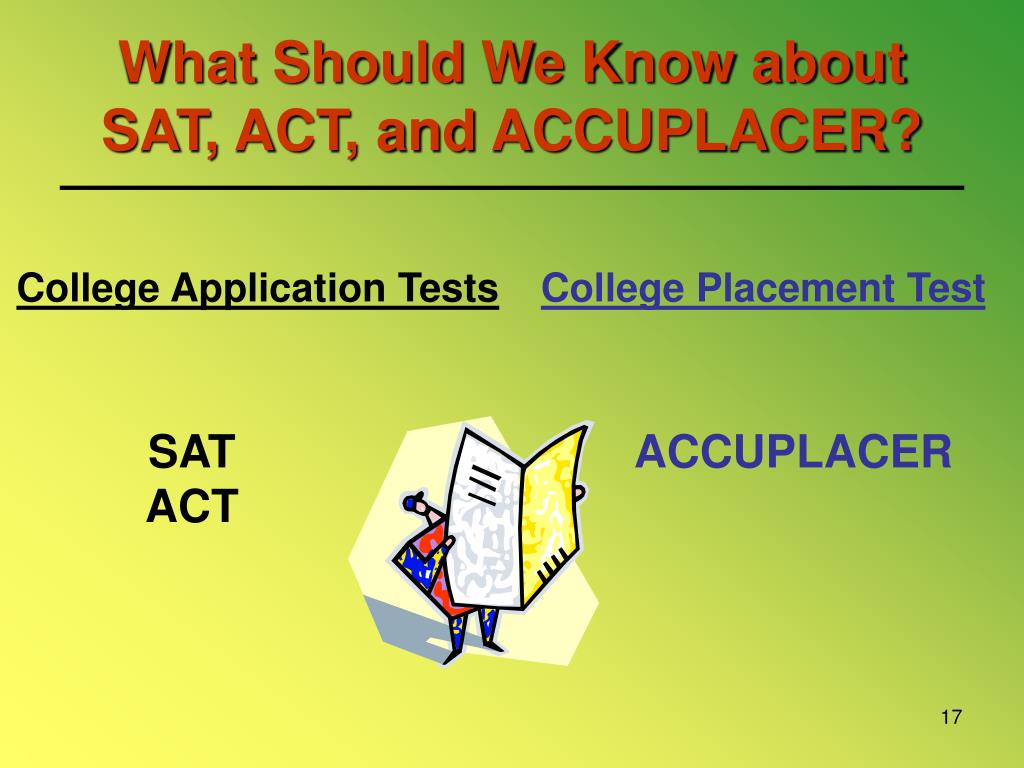 What Should We Know about SAT, ACT, and ACCUPLACER?

College Application Tests

SAT
ACT

College Placement Test

ACCUPLACER

17